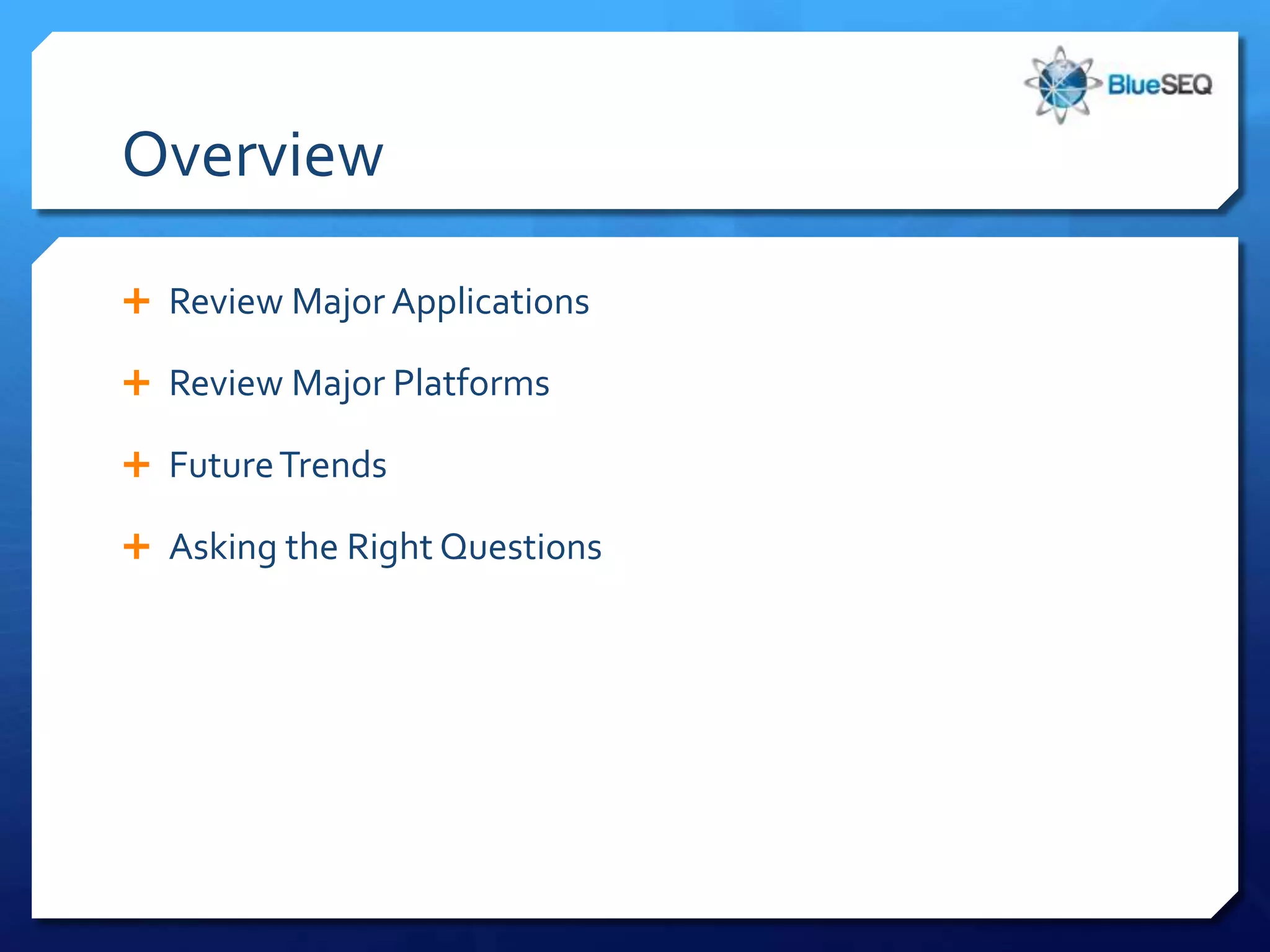 BlueSEQ

Overview

+ Review Major Applications
+ Review Major Platforms
+ Future Trends
+ Asking the Right Questions